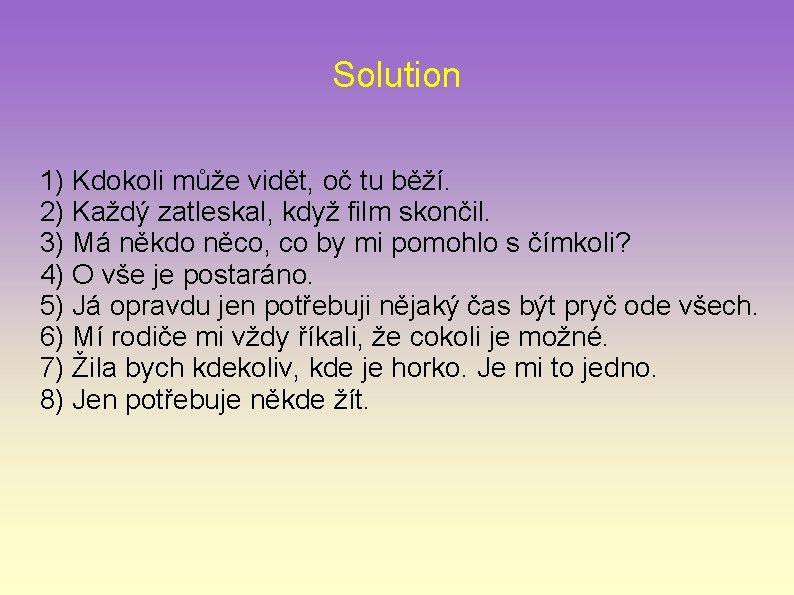 Solution

1) Kdokoli může vidět, oč tu běží.
2) Každý zatleskal, když film skončil.
3) Má někdo něco, co by mi pomohlo s čímkoli?
4) O vše je postaráno.
5) Já opravdu jen potřebuji nějaký čas být pryč ode všech.
6) Mí rodiče mi vždy říkali, že cokoli je možné.
7) Žila bych kdekoliv, kde je horko. Je mi to jedno.
8) Jen potřebuje někde žít.